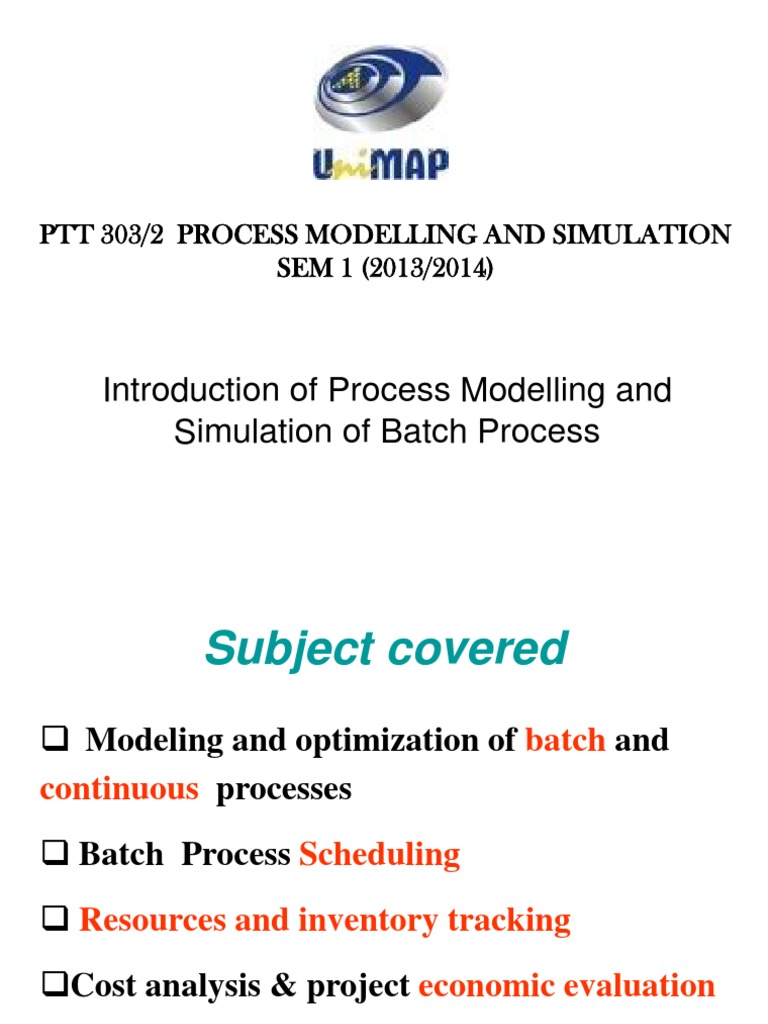 UniMAP

PTT 303/2 PROCESS MODELLING AND SIMULATION
SEM 1 (2013/2014)

Introduction of Process Modelling and Simulation of Batch Process

Subject covered

❑ Modeling and optimization of batch and continuous processes

❑ Batch Process Scheduling

❑ Resources and inventory tracking

❑Cost analysis & project economic evaluation